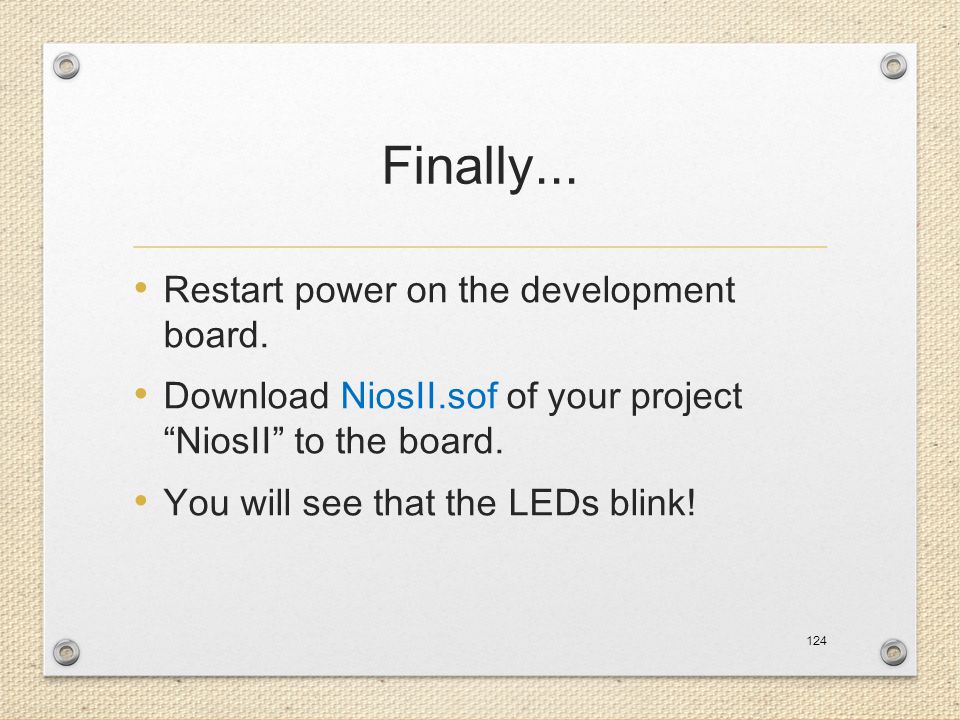 Finally...

• Restart power on the development board.

• Download NiosII.sof of your project “NiosII” to the board.

• You will see that the LEDs blink!

124